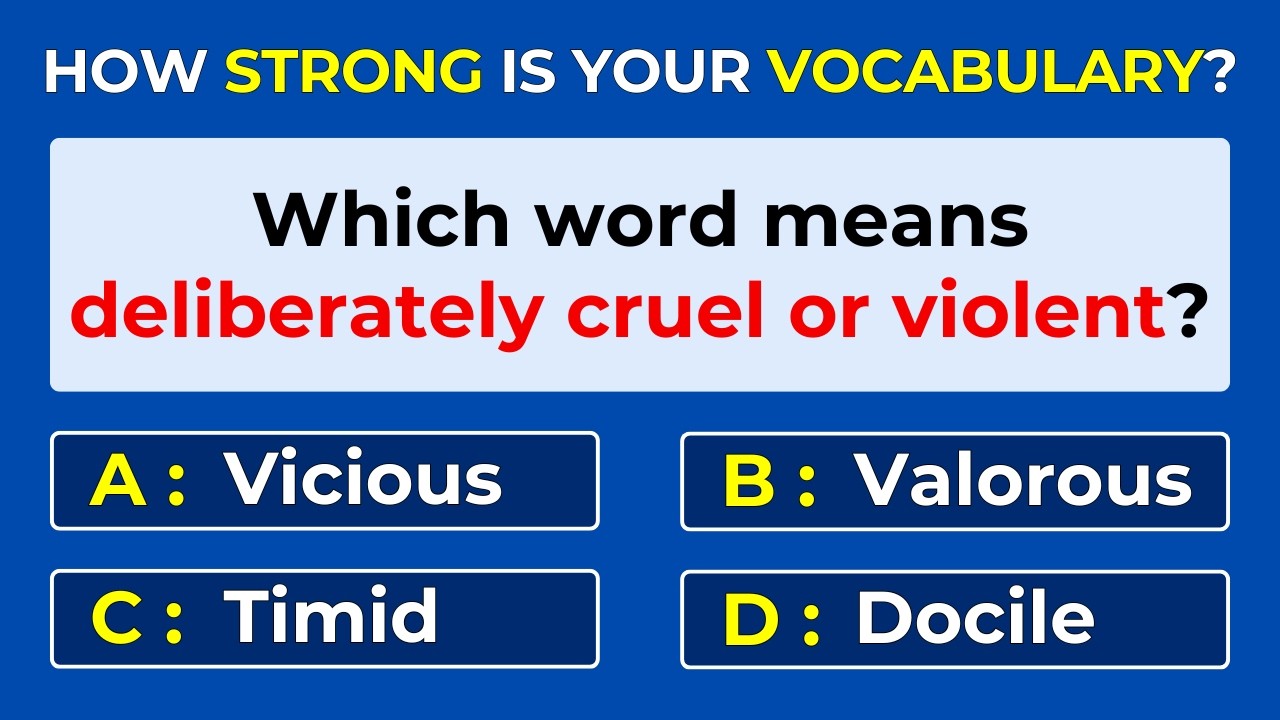 HOW STRONG IS YOUR VOCABULARY?

Which word means deliberately cruel or violent?

A : Vicious

B : Valorous

C : Timid

D : Docile